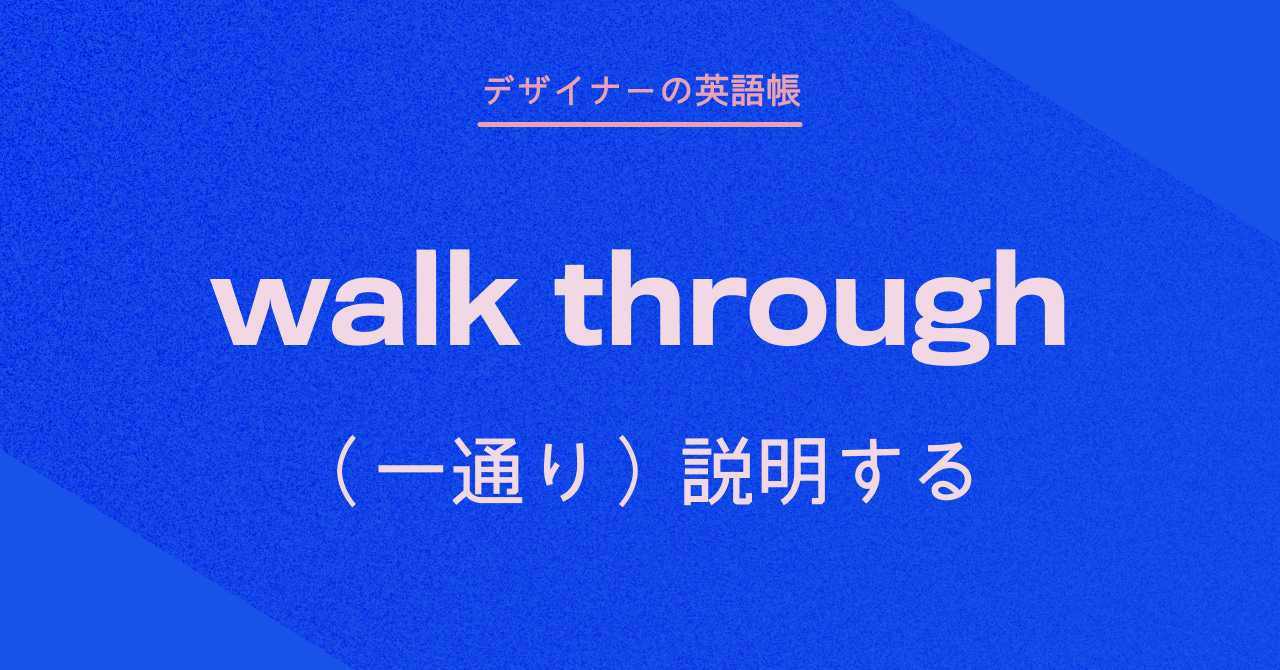 デザイナーの英語帳

walk through

（一通り）説明する